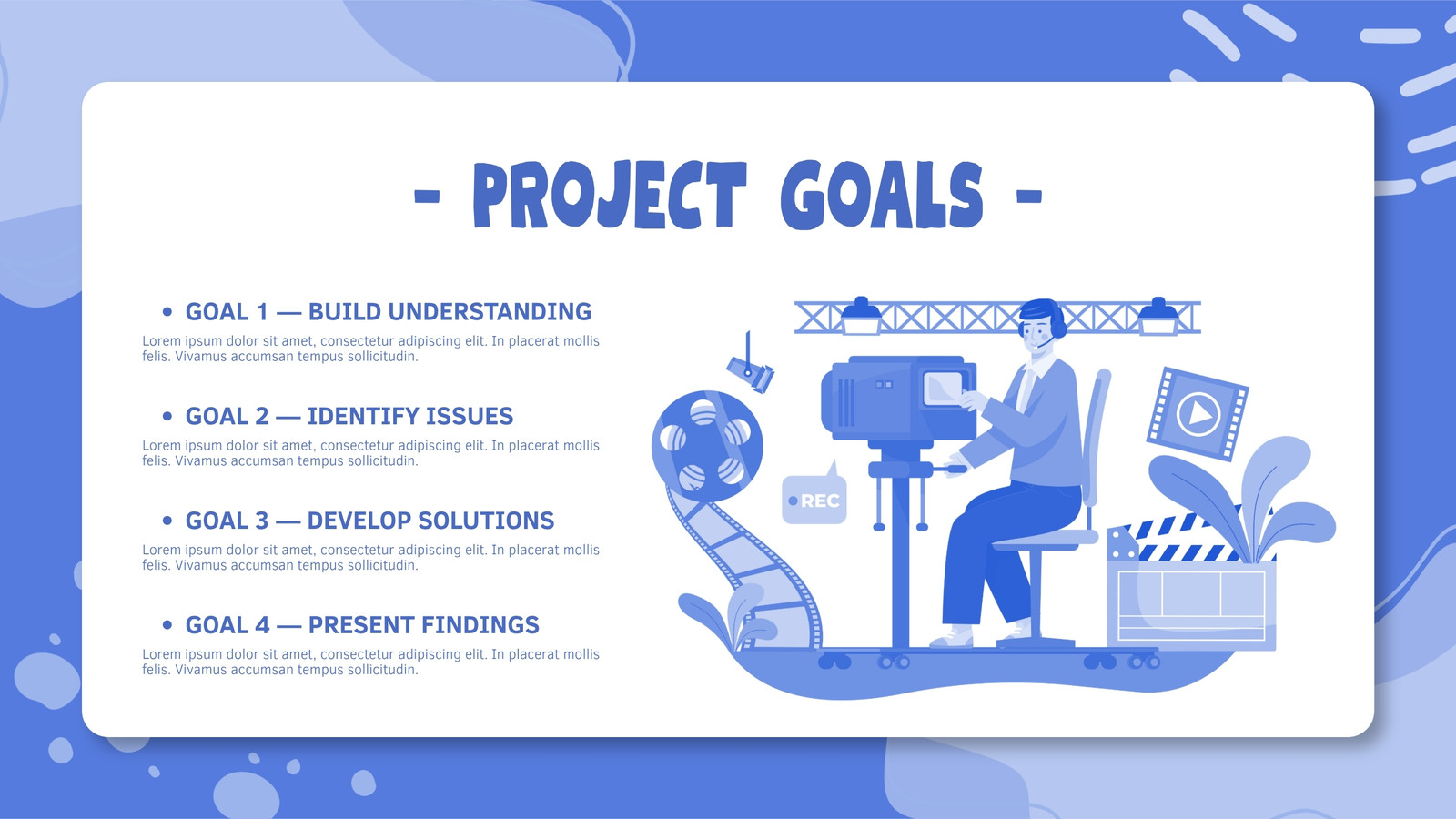 - PROJECT GOALS -

• GOAL 1 — BUILD UNDERSTANDING
Lorem ipsum dolor sit amet, consectetur adipiscing elit. In placerat mollis felis. Vivamus accumsan tempus sollicitudin.

• GOAL 2 — IDENTIFY ISSUES
Lorem ipsum dolor sit amet, consectetur adipiscing elit. In placerat mollis felis. Vivamus accumsan tempus sollicitudin.

• GOAL 3 — DEVELOP SOLUTIONS
Lorem ipsum dolor sit amet, consectetur adipiscing elit. In placerat mollis felis. Vivamus accumsan tempus sollicitudin.

• GOAL 4 — PRESENT FINDINGS
Lorem ipsum dolor sit amet, consectetur adipiscing elit. In placerat mollis felis. Vivamus accumsan tempus sollicitudin.

REC